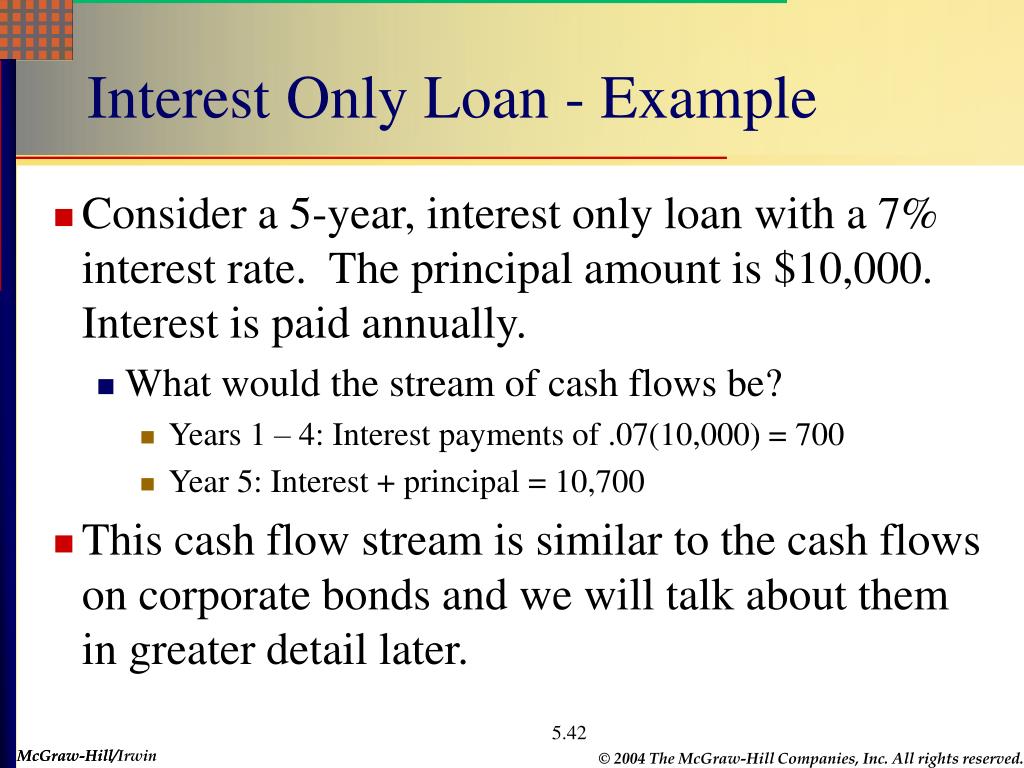 Interest Only Loan - Example

Consider a 5-year, interest only loan with a 7% interest rate. The principal amount is \$10,000. Interest is paid annually.

What would the stream of cash flows be?

Years 1 – 4: Interest payments of .07(10,000) = 700

Year 5: Interest + principal = 10,700

This cash flow stream is similar to the cash flows on corporate bonds and we will talk about them in greater detail later.

5.42

McGraw-Hill/Irwin

© 2004 The McGraw-Hill Companies, Inc. All rights reserved.